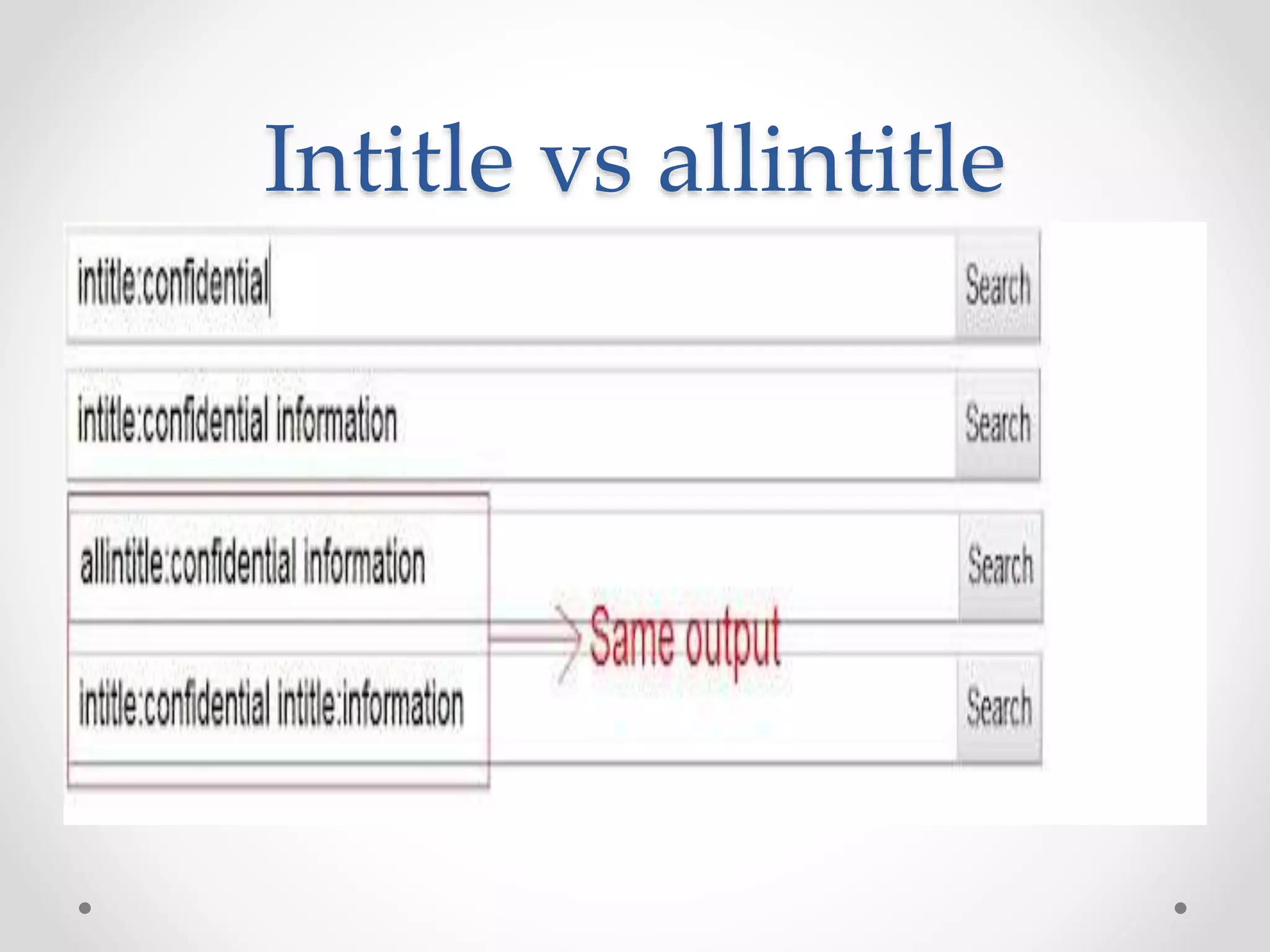 Intitle vs allintitle

intitle:confidential

Search

intitle:confidential information

Search

allintitle:confidential information

Search

Same output

intitle:confidential intitle:information

Search